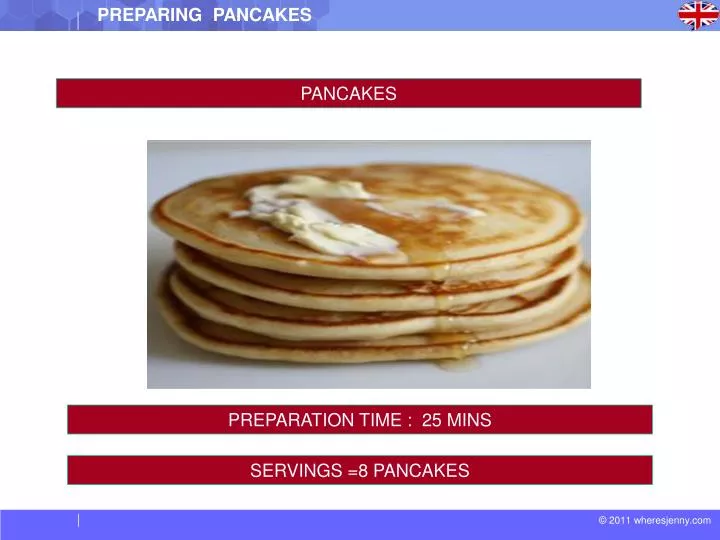 PREPARING PANCAKES

PANCAKES

PREPARATION TIME : 25 MINS

SERVINGS =8 PANCAKES

© 2011 wheresjenny.com